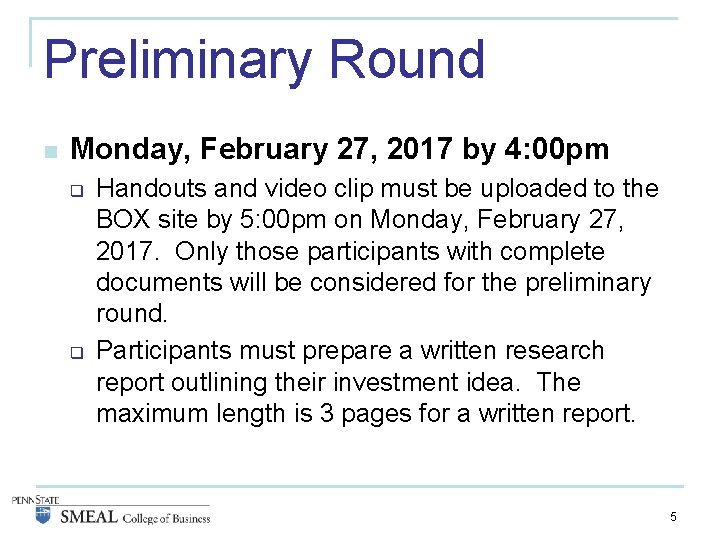 Preliminary Round

Monday, February 27, 2017 by 4:00pm

Handouts and video clip must be uploaded to the BOX site by 5:00pm on Monday, February 27, 2017. Only those participants with complete documents will be considered for the preliminary round.

Participants must prepare a written research report outlining their investment idea. The maximum length is 3 pages for a written report.

PENN STATE
SMEAL College of Business

5